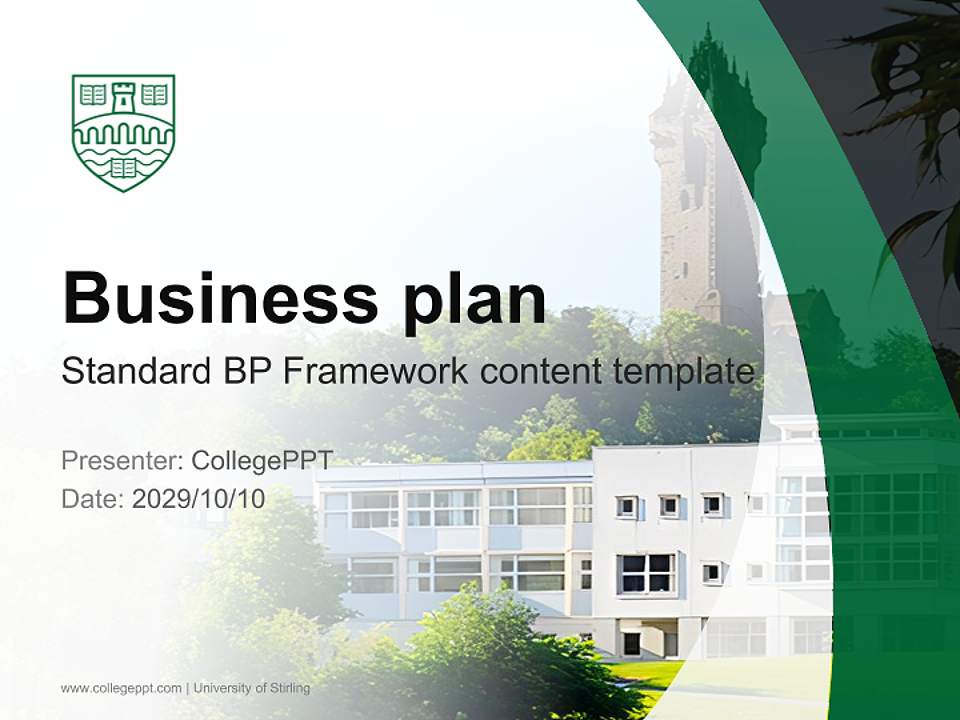 Business plan

Standard BP Framework content template

Presenter: CollegePPT
Date: 2029/10/10

www.collegeppt.com | University of Stirling